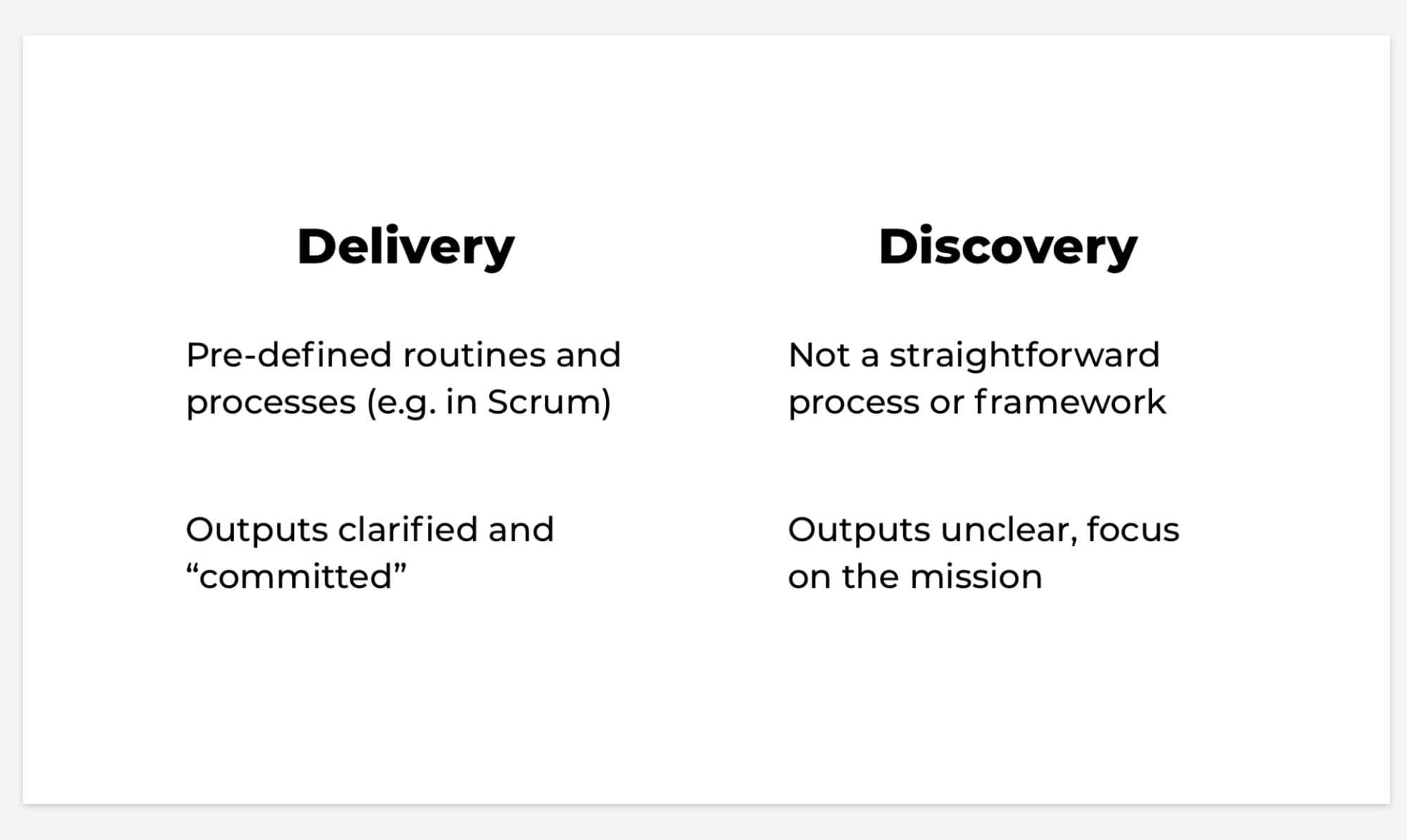 Delivery

Pre-defined routines and processes (e.g. in Scrum)

Outputs clarified and “committed”

Discovery

Not a straightforward process or framework

Outputs unclear, focus on the mission